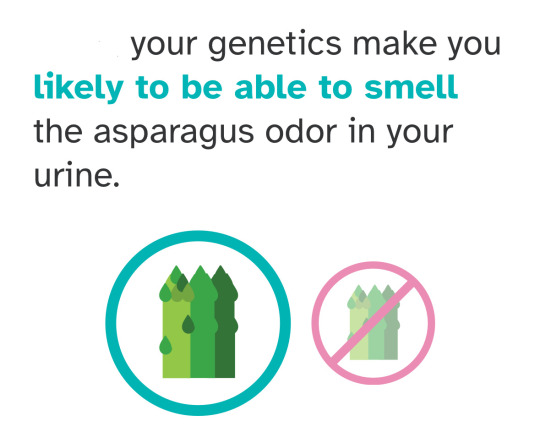 your genetics make you likely to be able to smell the asparagus odor in your urine.